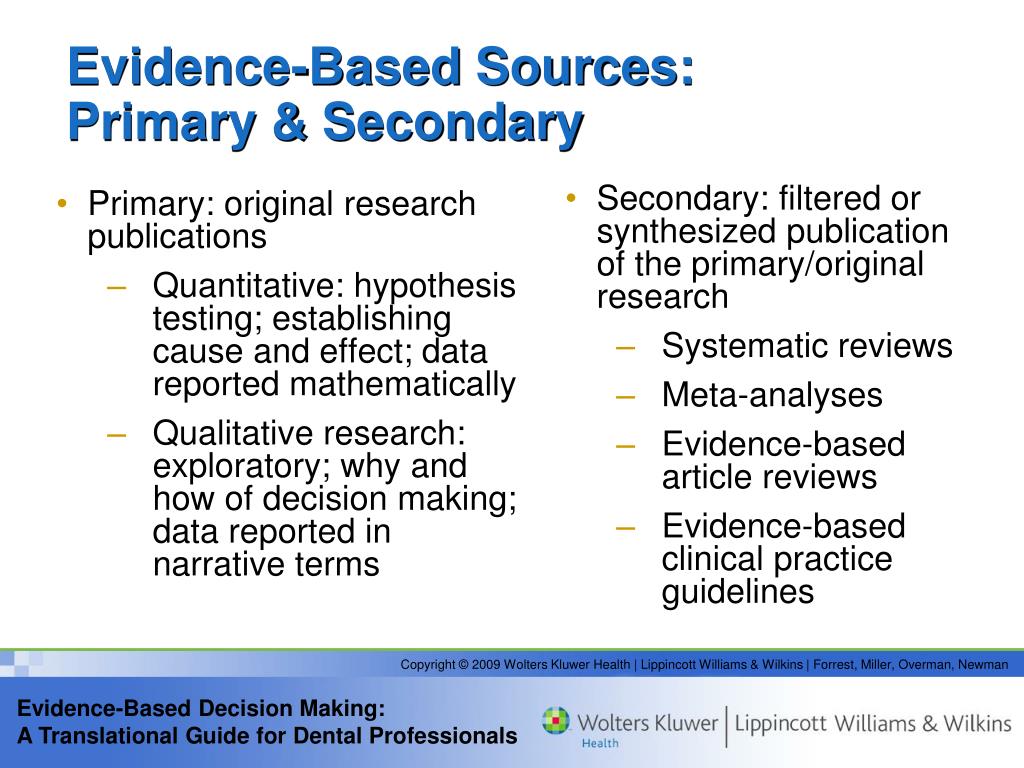 Evidence-Based Sources: Primary & Secondary

• Primary: original research publications
– Quantitative: hypothesis testing; establishing cause and effect; data reported mathematically
– Qualitative research: exploratory; why and how of decision making; data reported in narrative terms

• Secondary: filtered or synthesized publication of the primary/original research
– Systematic reviews
– Meta-analyses
– Evidence-based article reviews
– Evidence-based clinical practice guidelines

Copyright © 2009 Wolters Kluwer Health | Lippincott Williams & Wilkins | Forrest, Miller, Overman, Newman

Evidence-Based Decision Making:
A Translational Guide for Dental Professionals

Wolters Kluwer Health | Lippincott Williams & Wilkins